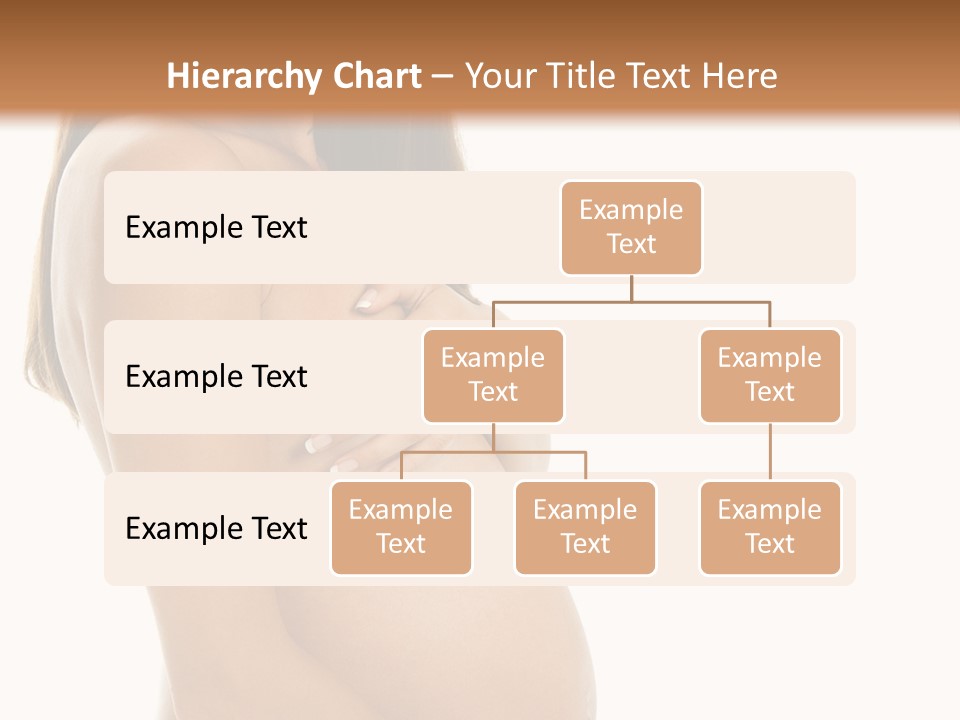 Hierarchy Chart – Your Title Text Here

Example Text

Example Text

Example Text

Example Text

Example Text

Example Text

Example Text

Example Text

Example Text